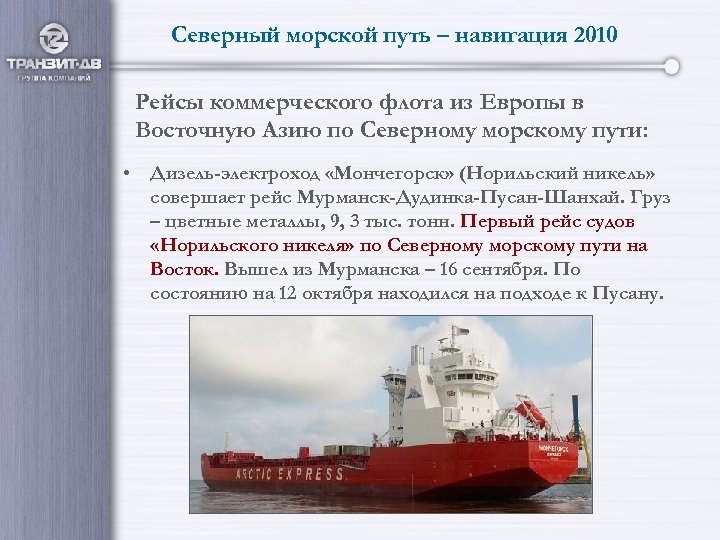 ТРАНЗИТ-ДВ
ГРУППА КОМПАНИЙ

Северный морской путь – навигация 2010

Рейсы коммерческого флота из Европы в Восточную Азию по Северному морскому пути:

• Дизель-электроход «Мончегорск» (Норильский никель» совершает рейс Мурманск-Дудинка-Пусан-Шанхай. Груз – цветные металлы, 9, 3 тыс. тонн. Первый рейс судов «Норильского никеля» по Северному морскому пути на Восток. Вышел из Мурманска – 16 сентября. По состоянию на 12 октября находился на подходе к Пусану.

ARCTIC EXPRESS
МОНЧЕГОРСК